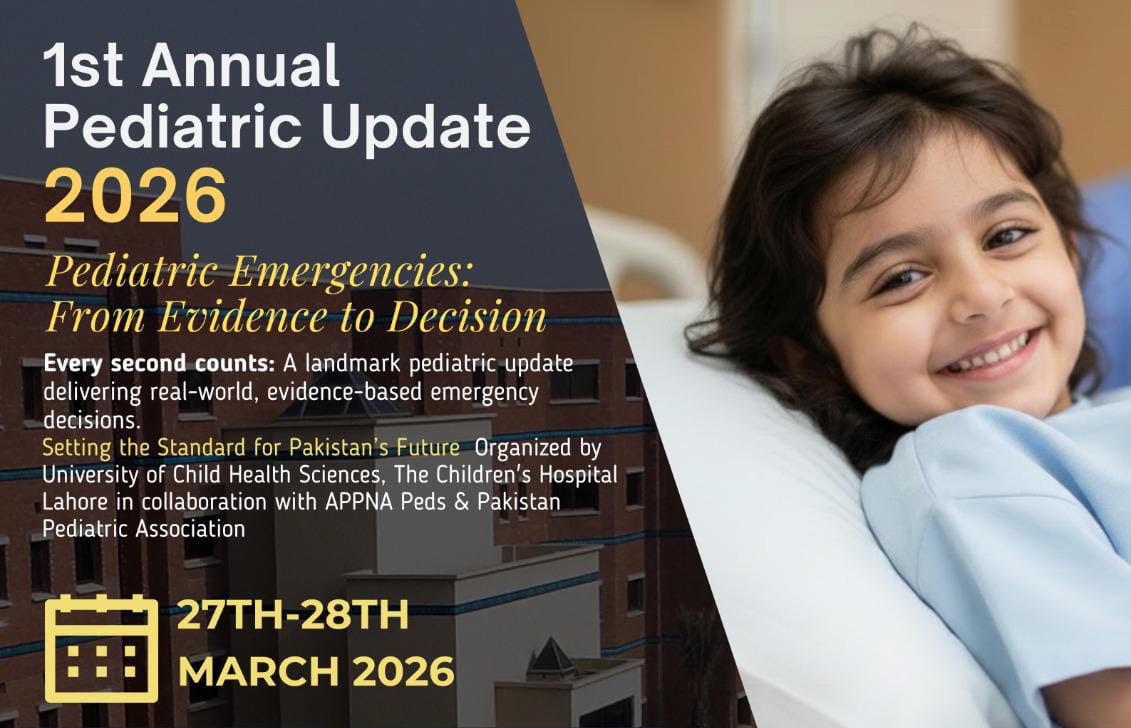 1st Annual Pediatric Update 2026

Pediatric Emergencies: From Evidence to Decision

Every second counts: A landmark pediatric update delivering real-world, evidence-based emergency decisions.

Setting the Standard for Pakistan's Future Organized by University of Child Health Sciences, The Children's Hospital Lahore in collaboration with APPNA Peds & Pakistan Pediatric Association

27TH-28TH MARCH 2026